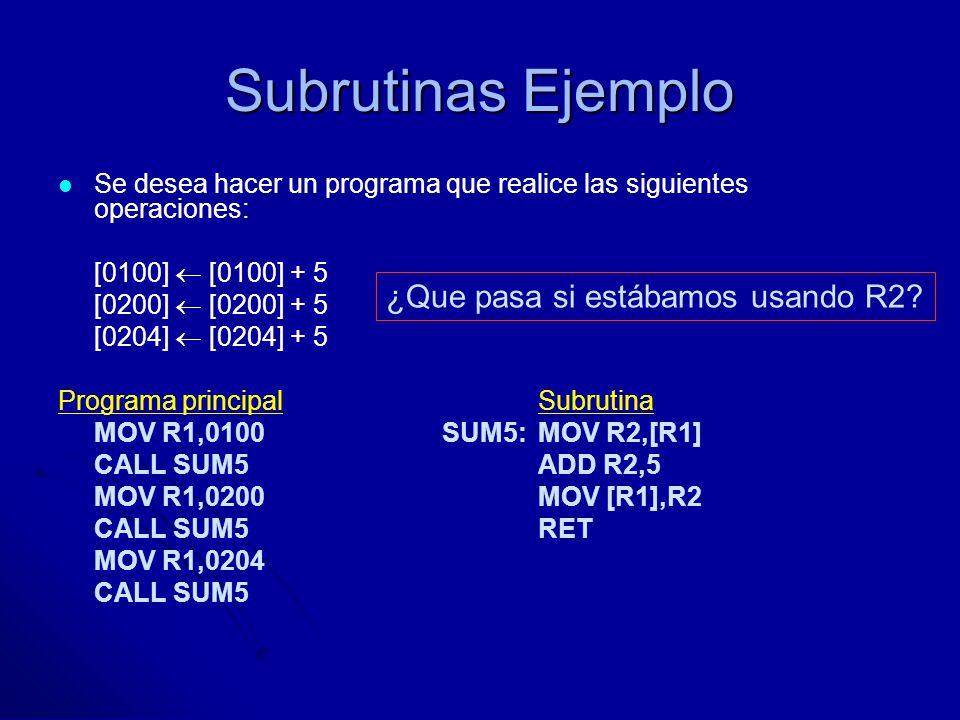 Subrutinas Ejemplo

Se desea hacer un programa que realice las siguientes operaciones:

[0100] $\leftarrow$ [0100] + 5
[0200] $\leftarrow$ [0200] + 5
[0204] $\leftarrow$ [0204] + 5

¿Que pasa si estábamos usando R2?

Programa principal
MOV R1,0100
CALL SUM5
MOV R1,0200
CALL SUM5
MOV R1,0204
CALL SUM5

Subrutina
SUM5: MOV R2,[R1]
ADD R2,5
MOV [R1],R2
RET